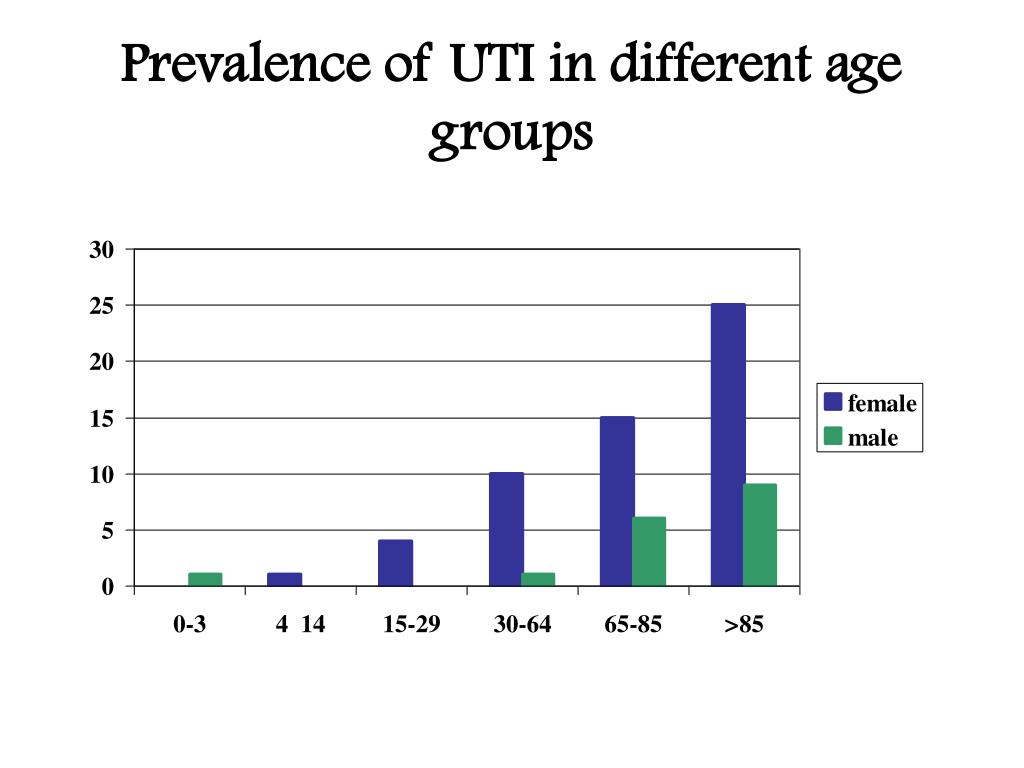 Prevalence of UTI in different age groups

30
25
20
15
10
5
0

0-3
4 14
15-29
30-64
65-85
>85

female
male